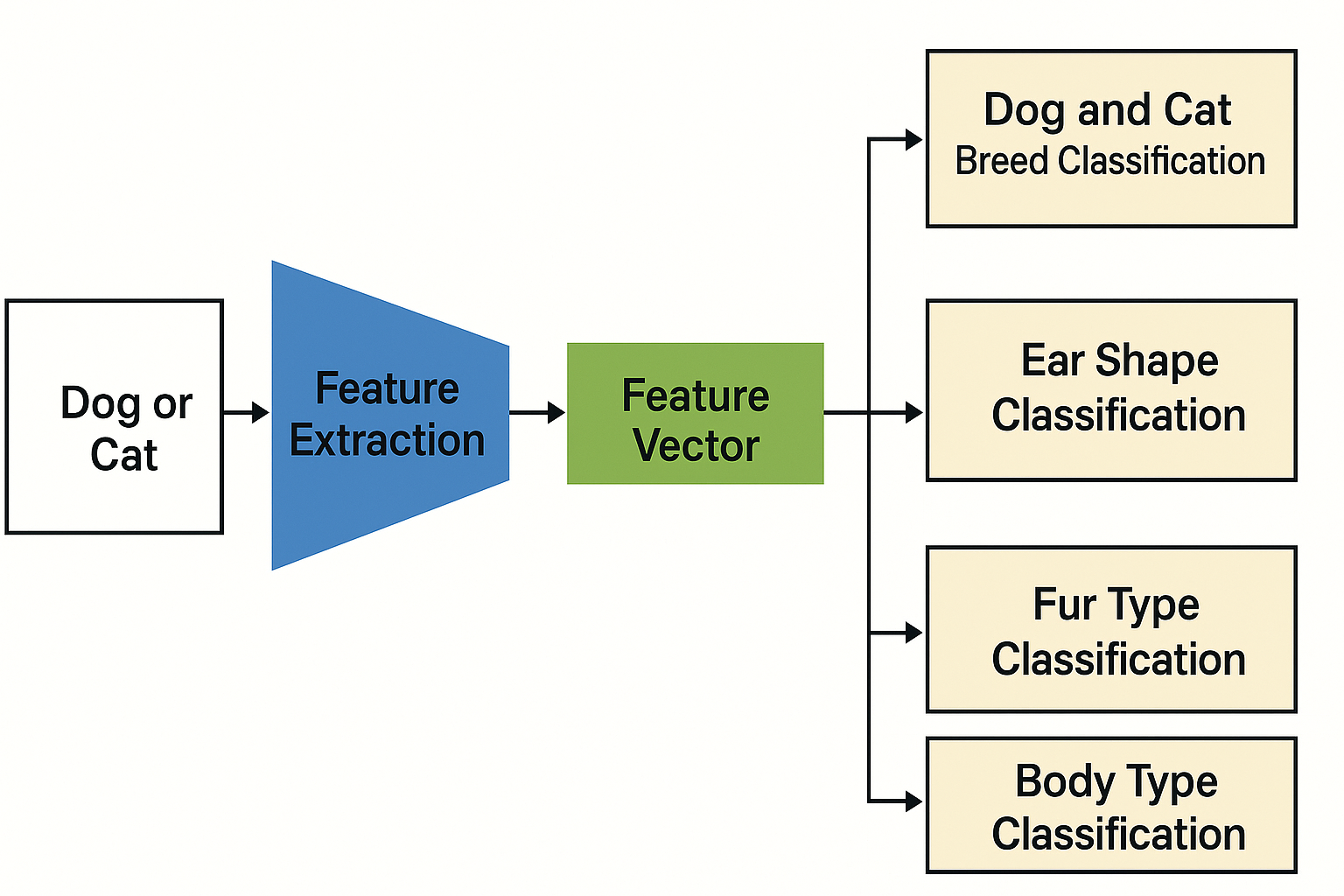 Dog or Cat

Feature Extraction

Feature Vector

Dog and Cat Breed Classification

Ear Shape Classification

Fur Type Classification

Body Type Classification